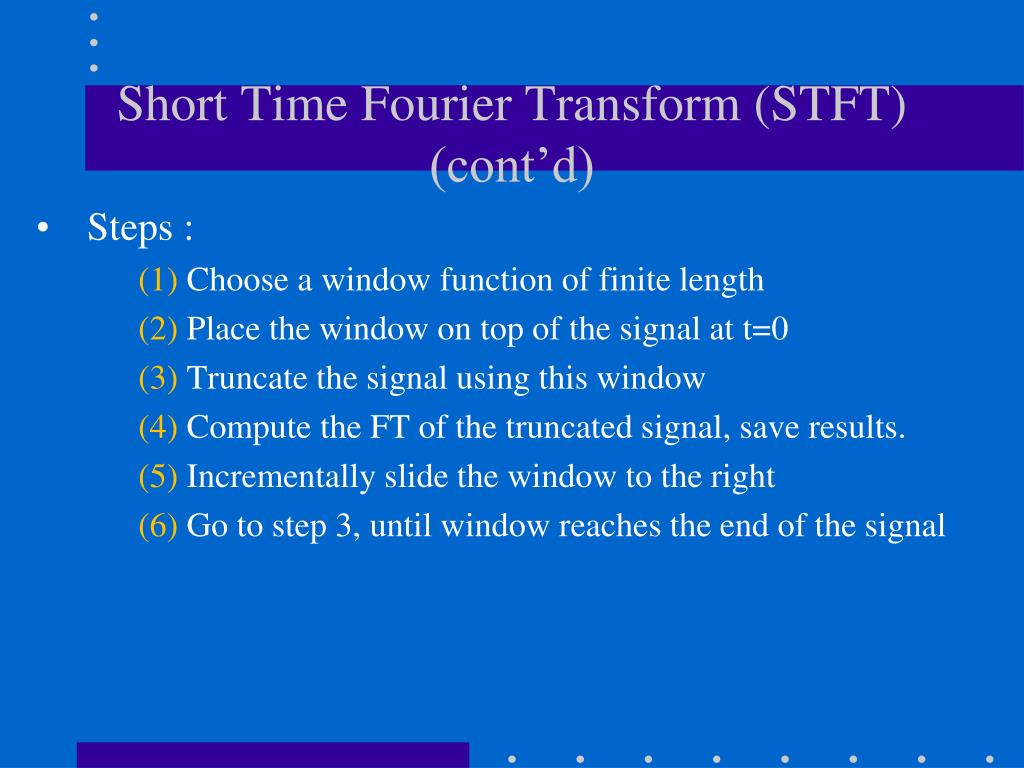 Short Time Fourier Transform (STFT) (cont’d)

• Steps :

(1) Choose a window function of finite length

(2) Place the window on top of the signal at t=0

(3) Truncate the signal using this window

(4) Compute the FT of the truncated signal, save results.

(5) Incrementally slide the window to the right

(6) Go to step 3, until window reaches the end of the signal